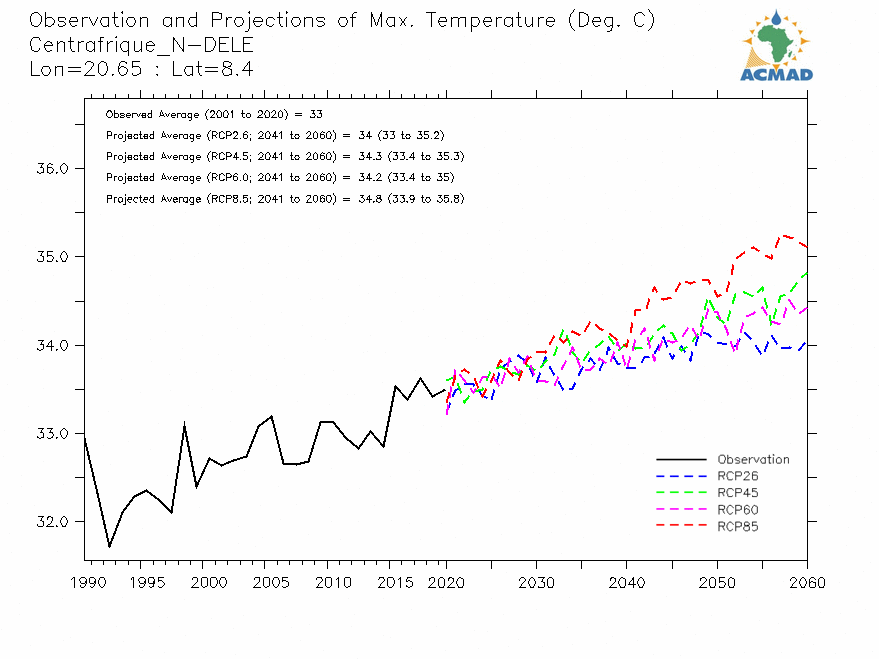 Observation and Projections of Max. Temperature (Deg. C)
Centrafrique_N-DELE
Lon=20.65 : Lat=8.4

ACMAD

Observed Average (2001 to 2020) = 33
Projected Average (RCP2.6; 2041 to 2060) = 34 (33 to 35.2)
Projected Average (RCP4.5; 2041 to 2060) = 34.3 (33.4 to 35.3)
Projected Average (RCP6.0; 2041 to 2060) = 34.2 (33.4 to 35)
Projected Average (RCP8.5; 2041 to 2060) = 34.8 (33.9 to 35.8)

36.0
35.0
34.0
33.0
32.0

Observation
RCP26
RCP45
RCP60
RCP85

1990 1995 2000 2005 2010 2015 2020 2030 2040 2050 2060